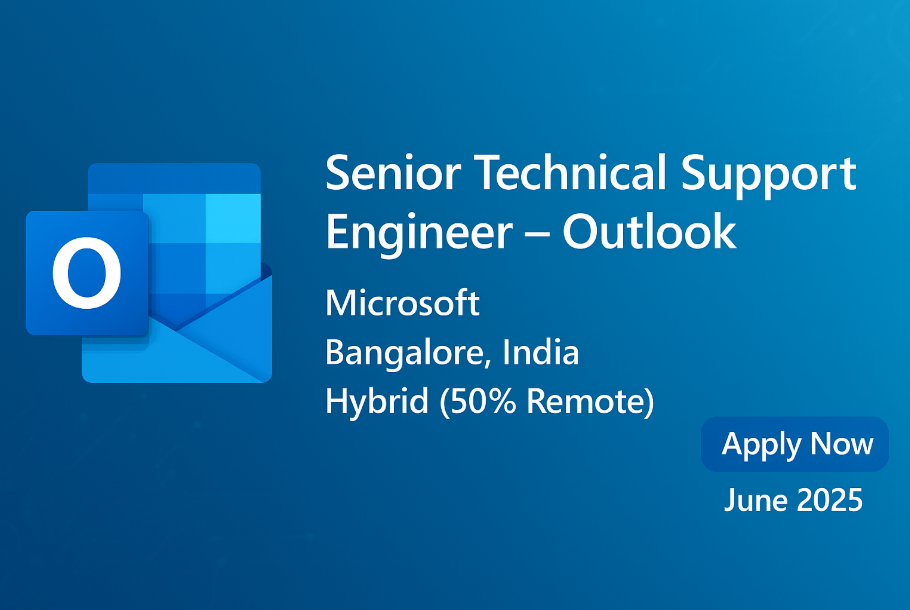 O

Senior Technical Support Engineer – Outlook

Microsoft
Bangalore, India
Hybrid (50% Remote)

Apply Now

June 2025